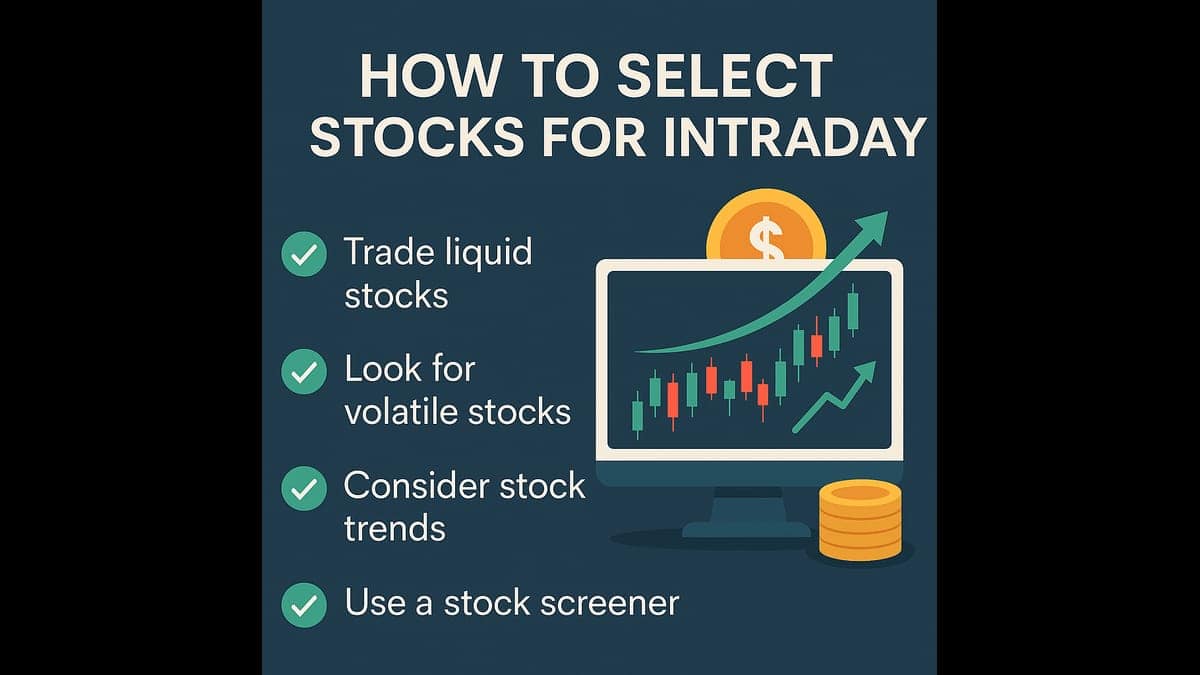 HOW TO SELECT STOCKS FOR INTRADAY

Trade liquid stocks

Look for volatile stocks

Consider stock trends

Use a stock screener

$